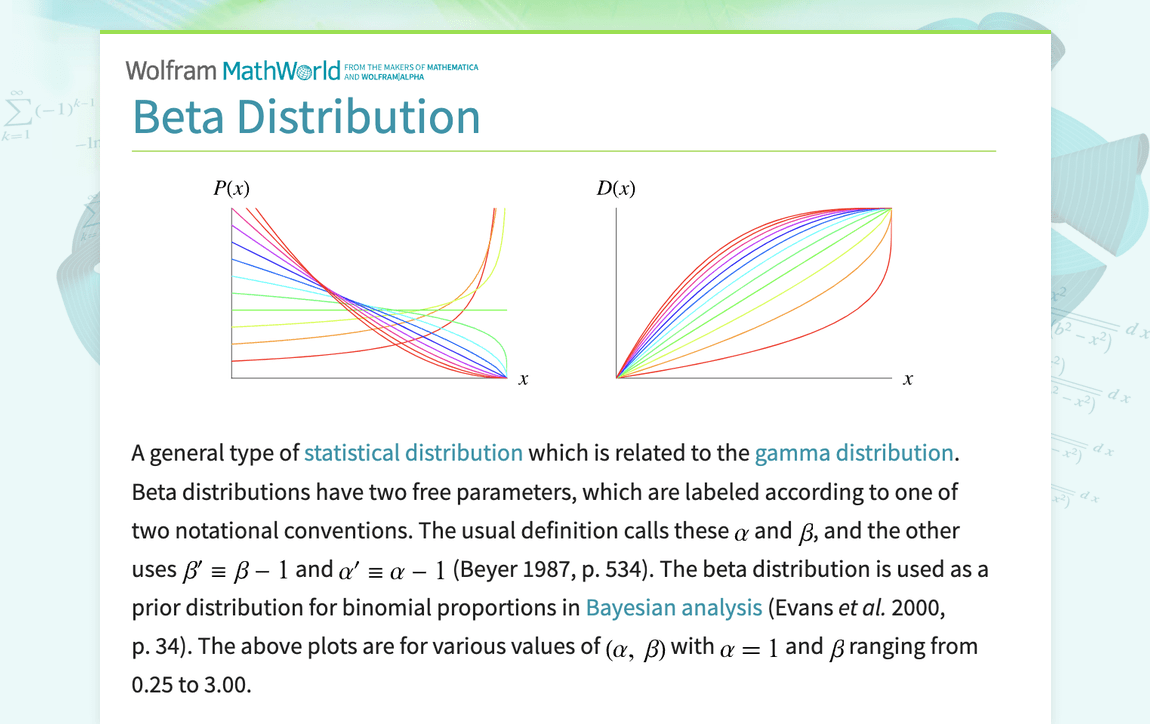 Wolfram MathWorld FROM THE MAKERS OF MATHEMATICA AND WOLFRAM|ALPHA

Beta Distribution

$P(x)$

$x$

$D(x)$

$x$

A general type of statistical distribution which is related to the gamma distribution. Beta distributions have two free parameters, which are labeled according to one of two notational conventions. The usual definition calls these $\alpha$ and $\beta$, and the other uses $\beta' \equiv \beta - 1$ and $\alpha' \equiv \alpha - 1$ (Beyer 1987, p. 534). The beta distribution is used as a prior distribution for binomial proportions in Bayesian analysis (Evans et al. 2000, p. 34). The above plots are for various values of $(\alpha, \beta)$ with $\alpha = 1$ and $\beta$ ranging from 0.25 to 3.00.